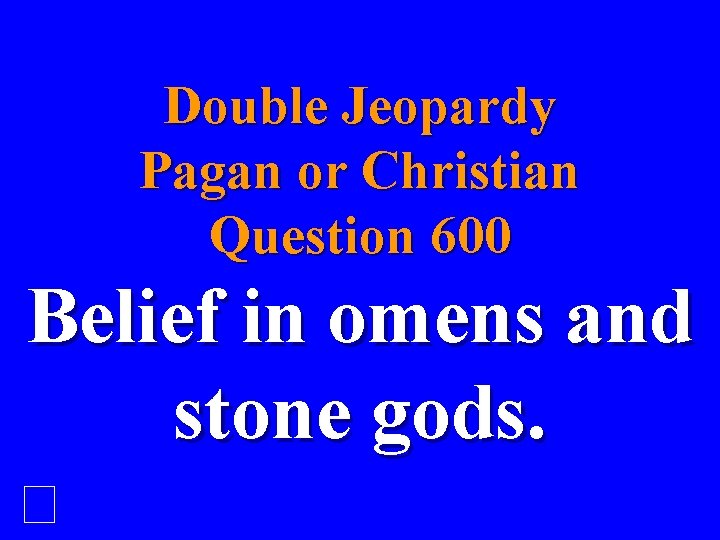 Double Jeopardy
Pagan or Christian
Question 600

Belief in omens and stone gods.